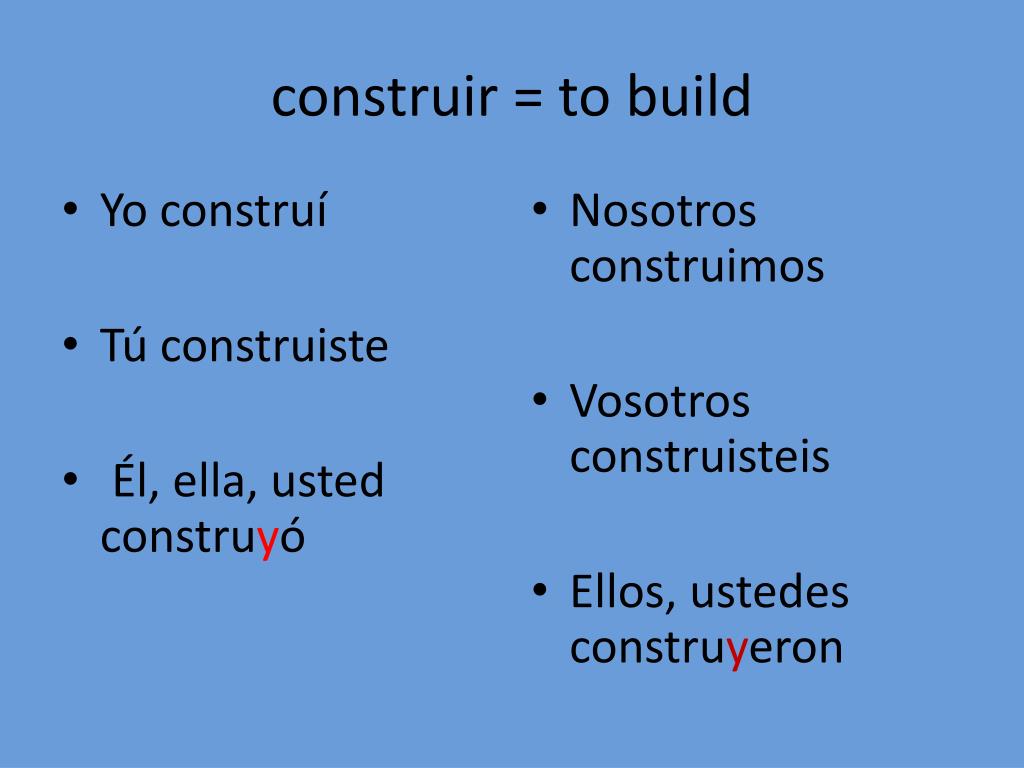 construir = to build

• Yo construí

• Tú construiste

• Él, ella, usted construyó

• Nosotros construimos

• Vosotros construisteis

• Ellos, ustedes construyeron